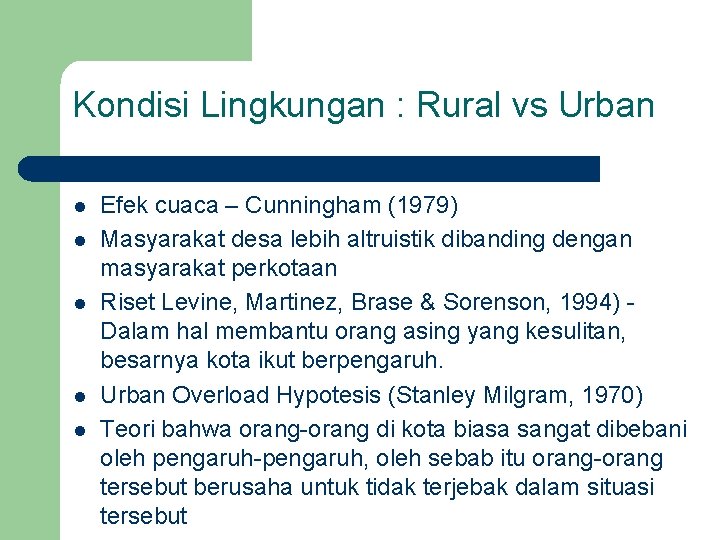 Kondisi Lingkungan : Rural vs Urban

- Efek cuaca – Cunningham (1979)
- Masyarakat desa lebih altruistik dibanding dengan masyarakat perkotaan
- Riset Levine, Martinez, Brase & Sorenson, 1994) - Dalam hal membantu orang asing yang kesulitan, besarnya kota ikut berpengaruh.
- Urban Overload Hypotesis (Stanley Milgram, 1970)
- Teori bahwa orang-orang di kota biasa sangat dibebani oleh pengaruh-pengaruh, oleh sebab itu orang-orang tersebut berusaha untuk tidak terjebak dalam situasi tersebut